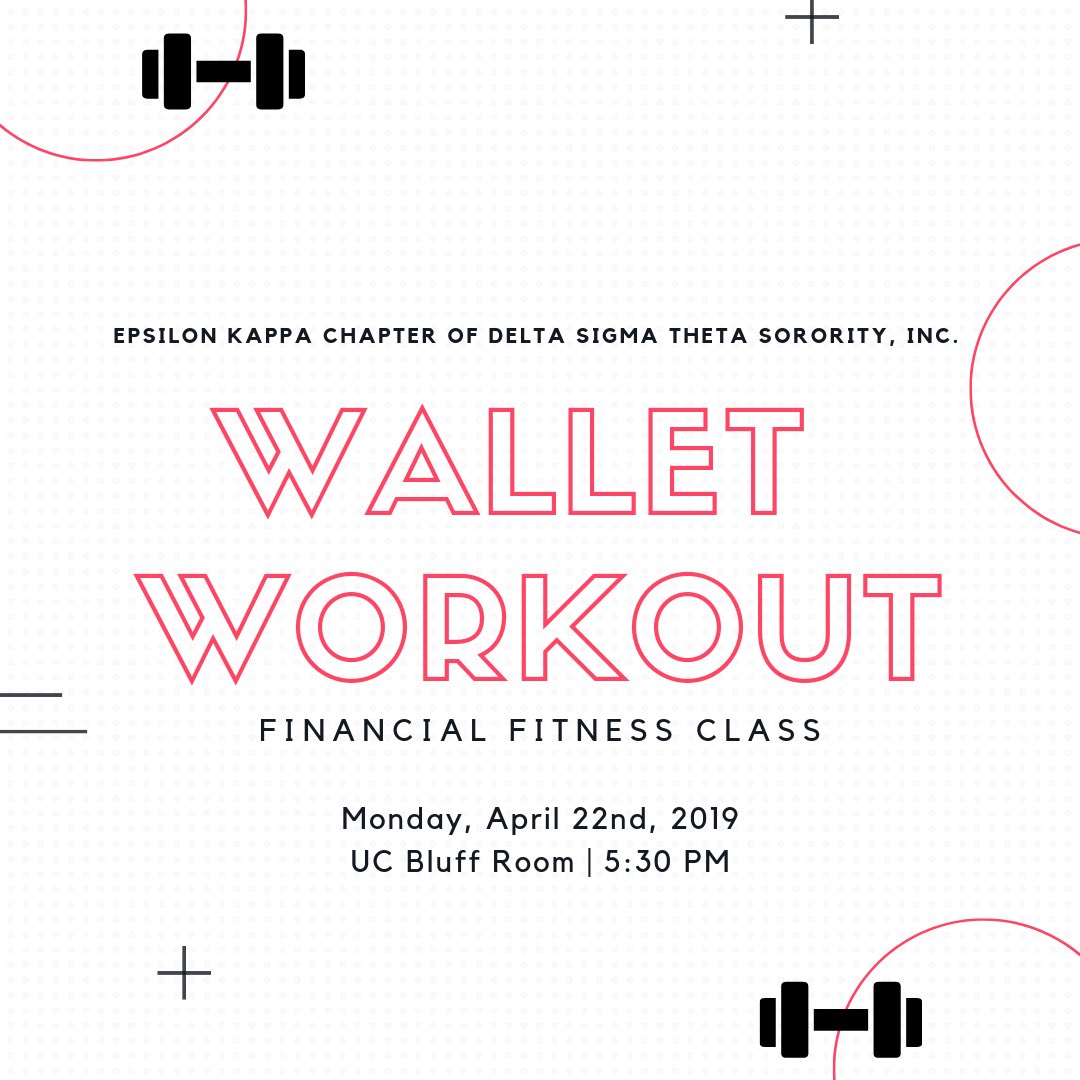 EPSILON KAPPA CHAPTER OF DELTA SIGMA THETA SORORITY, INC.

WALLET WORKOUT

FINANCIAL FITNESS CLASS

Monday, April 22nd, 2019
UC Bluff Room | 5:30 PM